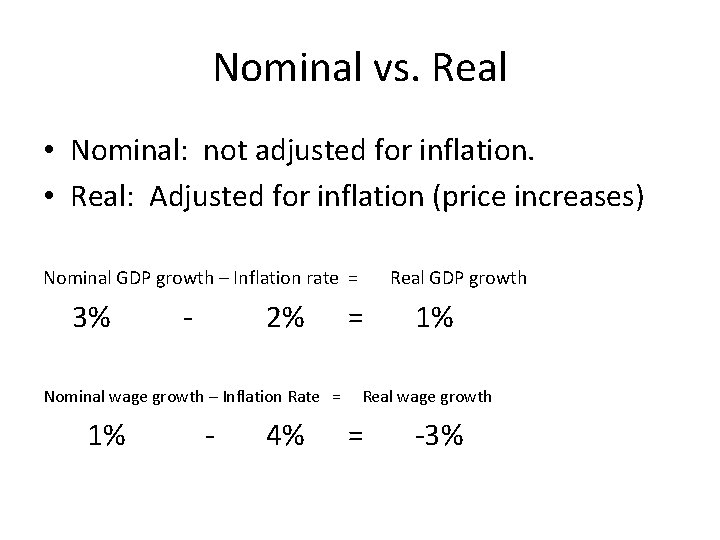 Nominal vs. Real

• Nominal: not adjusted for inflation.
• Real: Adjusted for inflation (price increases)

Nominal GDP growth – Inflation rate = Real GDP growth

3% - 2% = 1%

Nominal wage growth – Inflation Rate = Real wage growth

1% - 4% = -3%